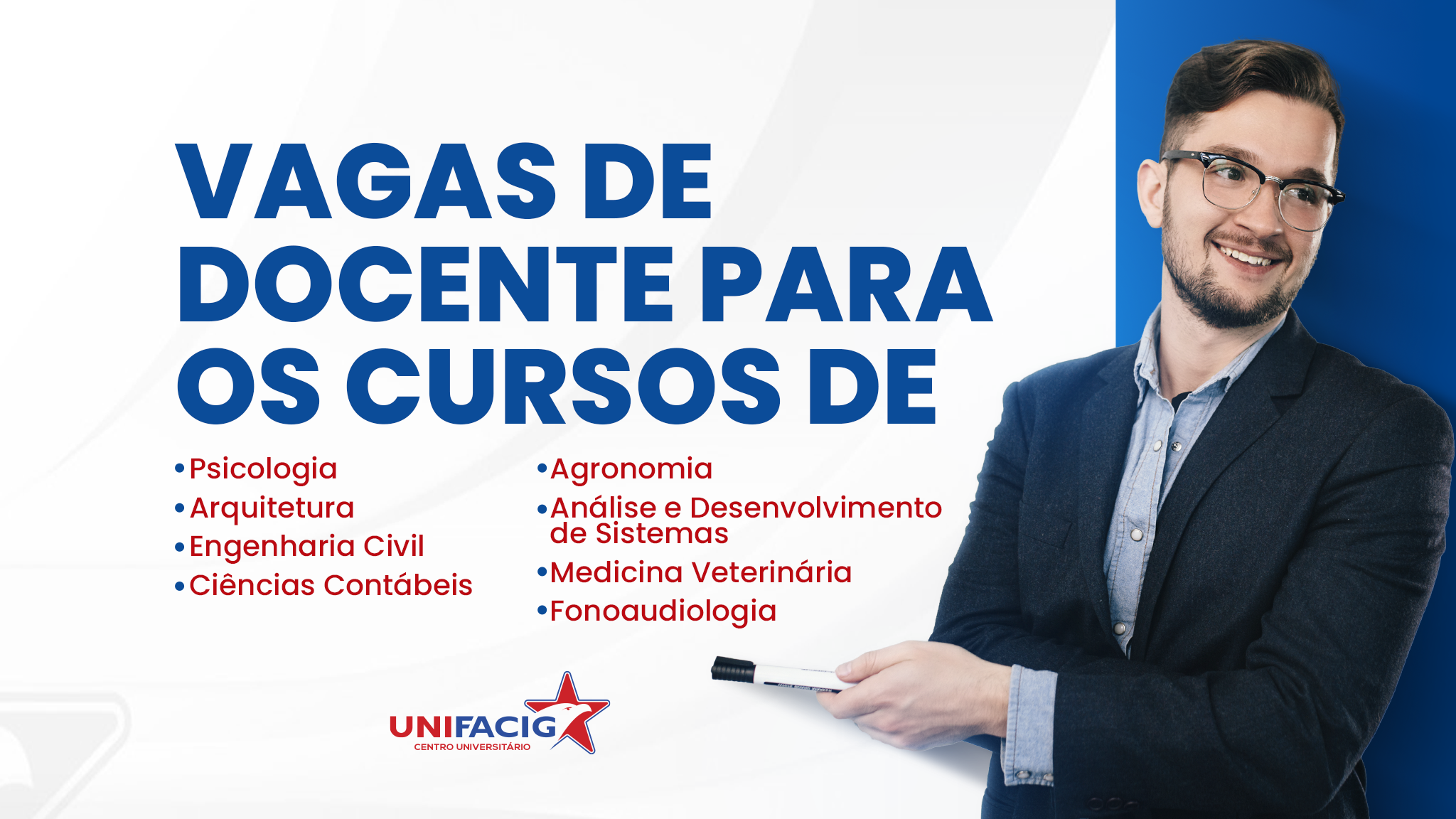 VAGAS DE DOCENTE PARA OS CURSOS DE

• Psicologia
• Arquitetura
• Engenharia Civil
• Ciências Contábeis

• Agronomia
• Análise e Desenvolvimento de Sistemas
• Medicina Veterinária
• Fonoaudiologia

UNIFACIG
CENTRO UNIVERSITÁRIO